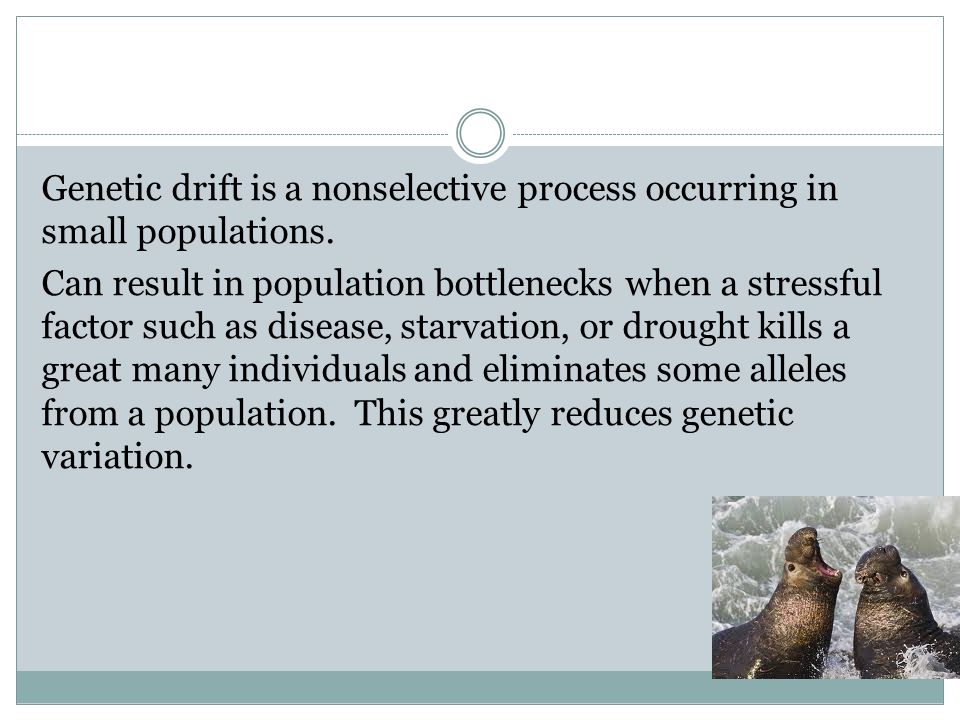 Genetic drift is a nonselective process occurring in small populations.

Can result in population bottlenecks when a stressful factor such as disease, starvation, or drought kills a great many individuals and eliminates some alleles from a population.  This greatly reduces genetic variation.